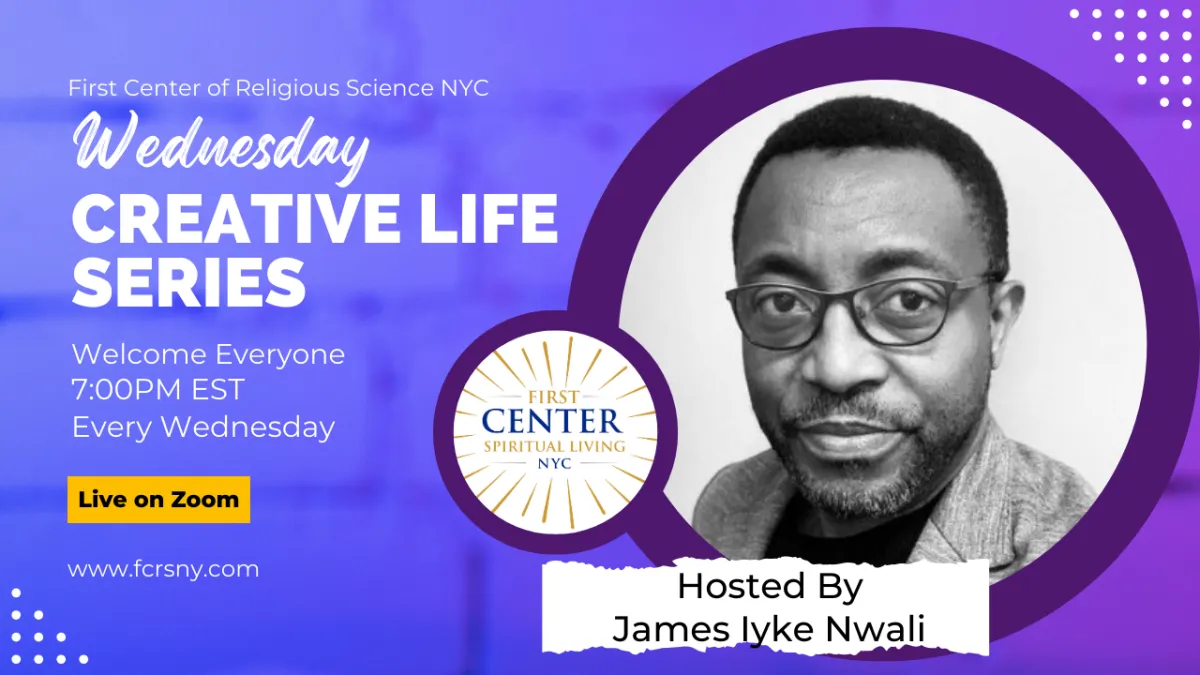 First Center of Religious Science NYC

Wednesday

CREATIVE LIFE SERIES

Welcome Everyone
7:00PM EST
Every Wednesday

Live on Zoom

www.fcrsny.com

FIRST
CENTER
SPIRITUAL LIVING
NYC

Hosted By
James Iyke Nwali